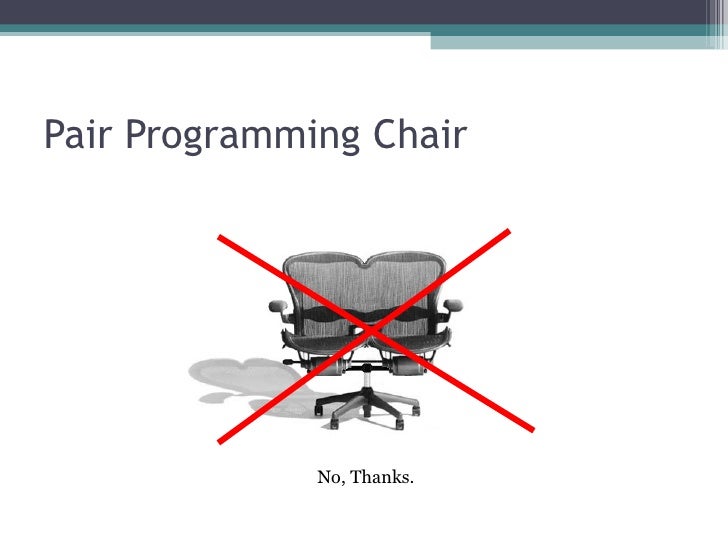 Pair Programming Chair

No, Thanks.